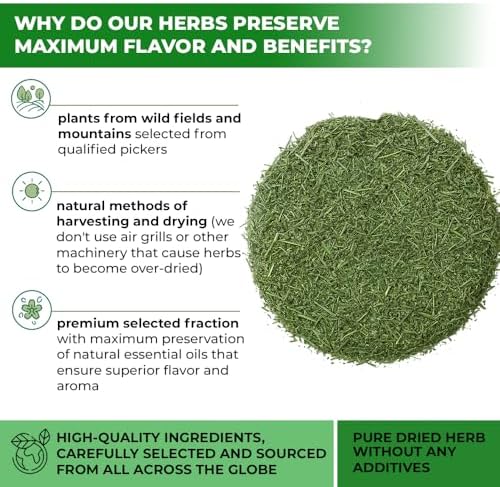 WHY DO OUR HERBS PRESERVE MAXIMUM FLAVOR AND BENEFITS?

plants from wild fields and mountains selected from qualified pickers

natural methods of harvesting and drying (we don't use air grills or other machinery that cause herbs to become over-dried)

premium selected fraction with maximum preservation of natural essential oils that ensure superior flavor and aroma

HIGH-QUALITY INGREDIENTS, CAREFULLY SELECTED AND SOURCED FROM ALL ACROSS THE GLOBE

PURE DRIED HERB WITHOUT ANY ADDITIVES